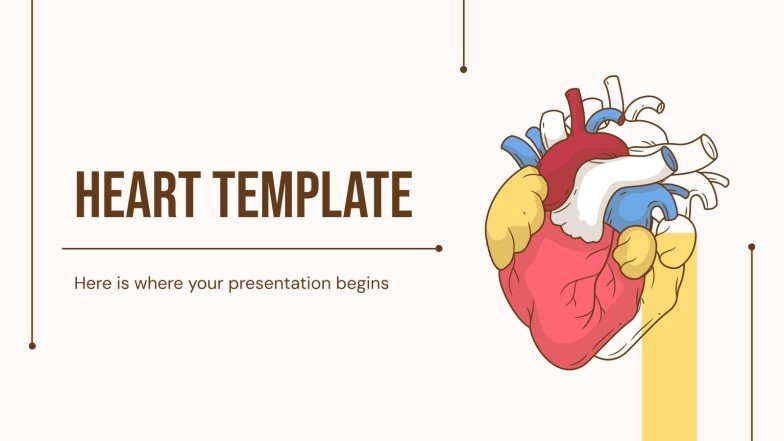 HEART TEMPLATE

Here is where your presentation begins